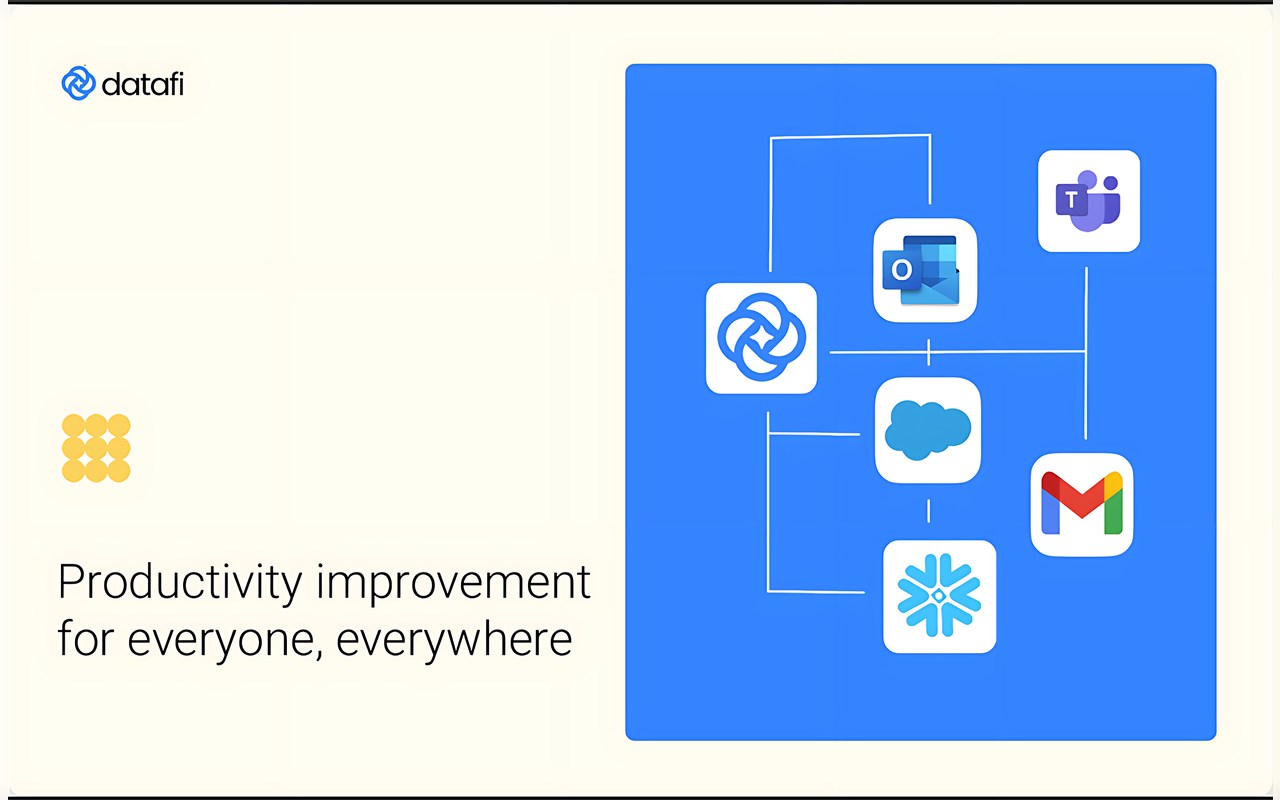 datafi

Productivity improvement for everyone, everywhere